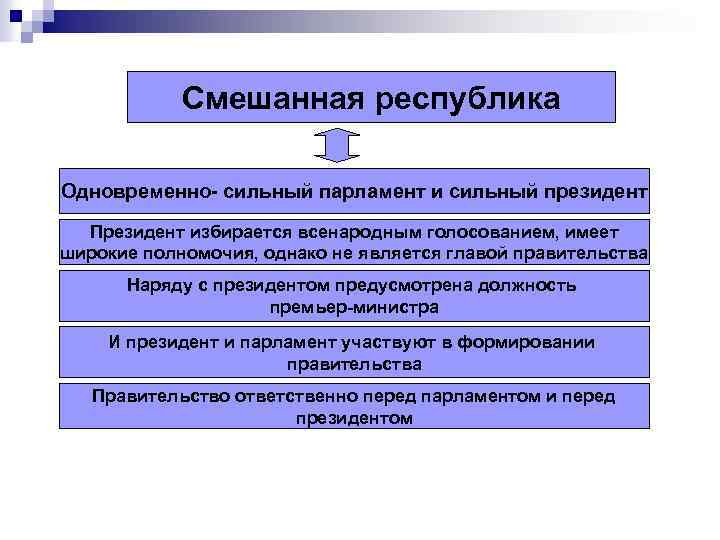 Смешанная республика

Одновременно- сильный парламент и сильный президент

Президент избирается всенародным голосованием, имеет широкие полномочия, однако не является главой правительства

Наряду с президентом предусмотрена должность премьер-министра

И президент и парламент участвуют в формировании правительства

Правительство ответственно перед парламентом и перед президентом